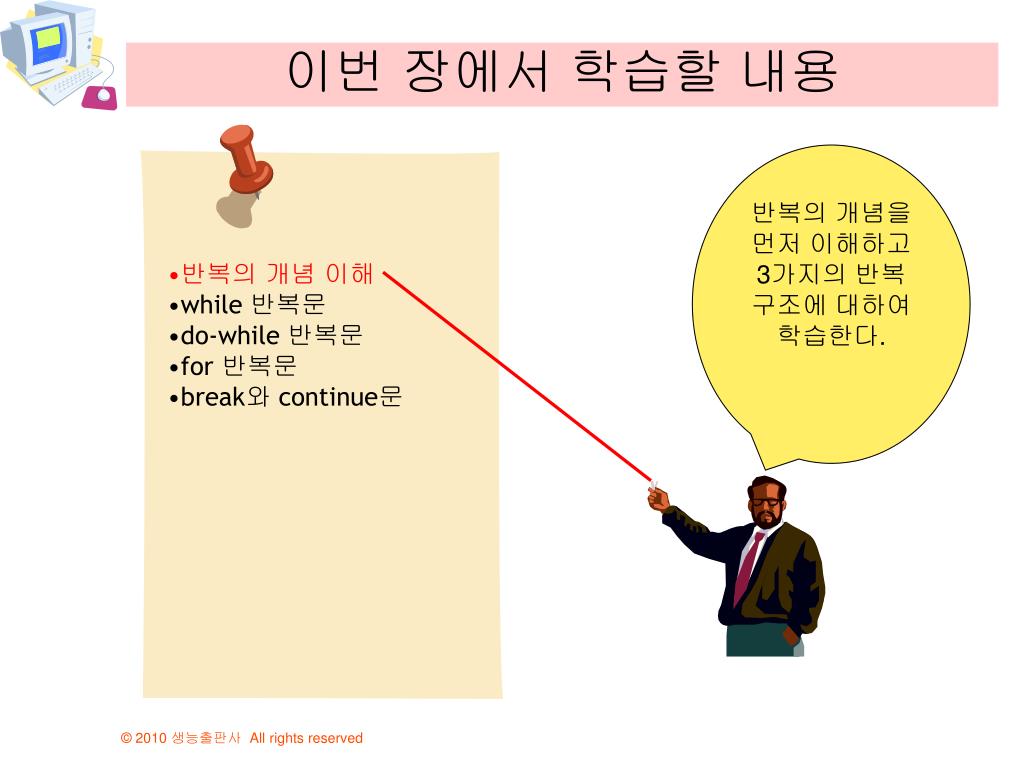 이번 장에서 학습할 내용

•반복의 개념 이해
•while 반복문
•do-while 반복문
•for 반복문
•break와 continue문

반복의 개념을 먼저 이해하고 3가지의 반복 구조에 대하여 학습한다.

© 2010 생능출판사 All rights reserved